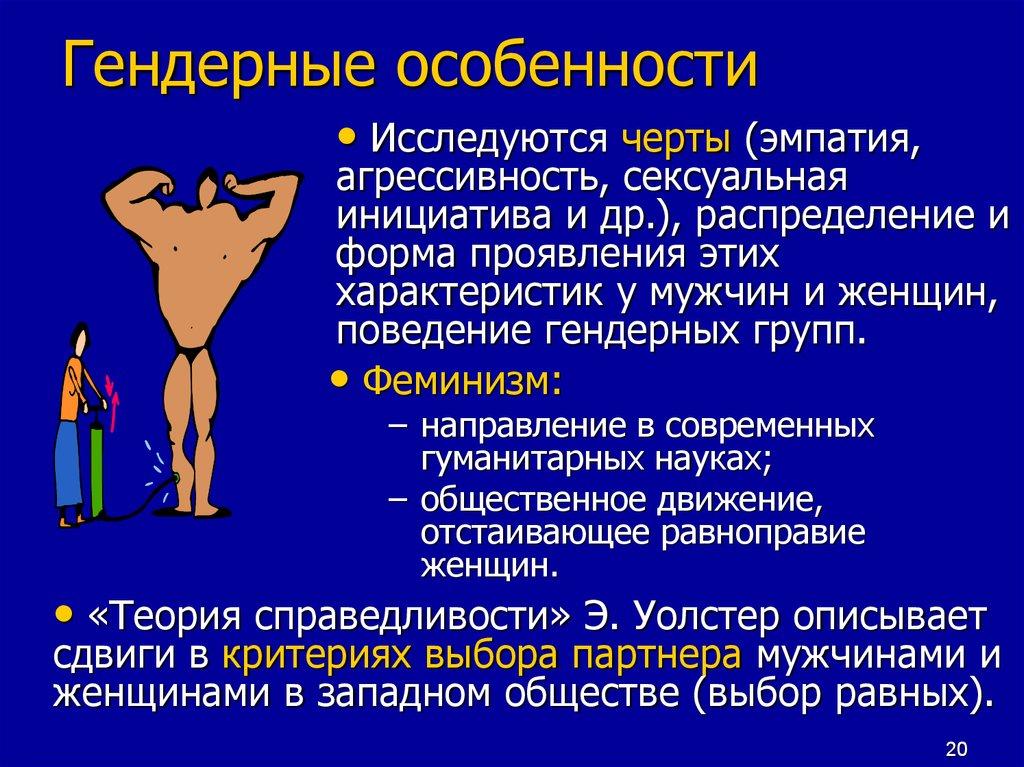 Гендерные особенности

• Исследуются черты (эмпатия, агрессивность, сексуальная инициатива и др.), распределение и форма проявления этих характеристик у мужчин и женщин, поведение гендерных групп.

• Феминизм:
– направление в современных гуманитарных науках;
– общественное движение, отстаивающее равноправие женщин.

• «Теория справедливости» Э. Уолстер описывает сдвиги в критериях выбора партнера мужчинами и женщинами в западном обществе (выбор равных).

20